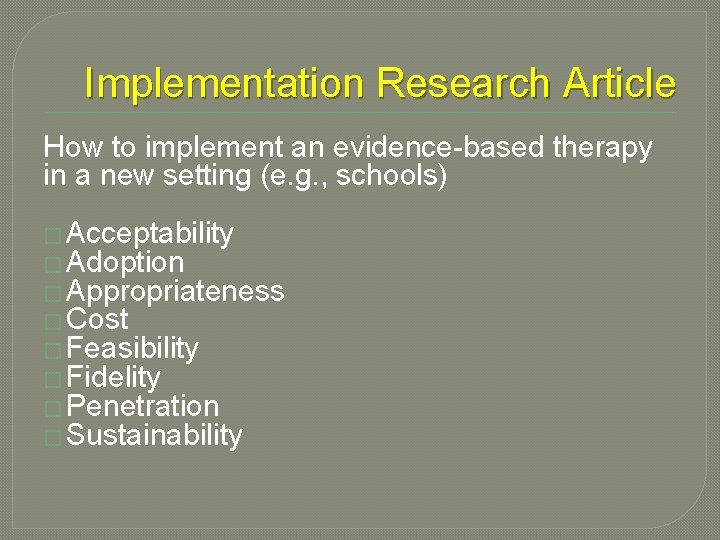 Implementation Research Article

How to implement an evidence-based therapy in a new setting (e.g., schools)

□ Acceptability
□ Adoption
□ Appropriateness
□ Cost
□ Feasibility
□ Fidelity
□ Penetration
□ Sustainability